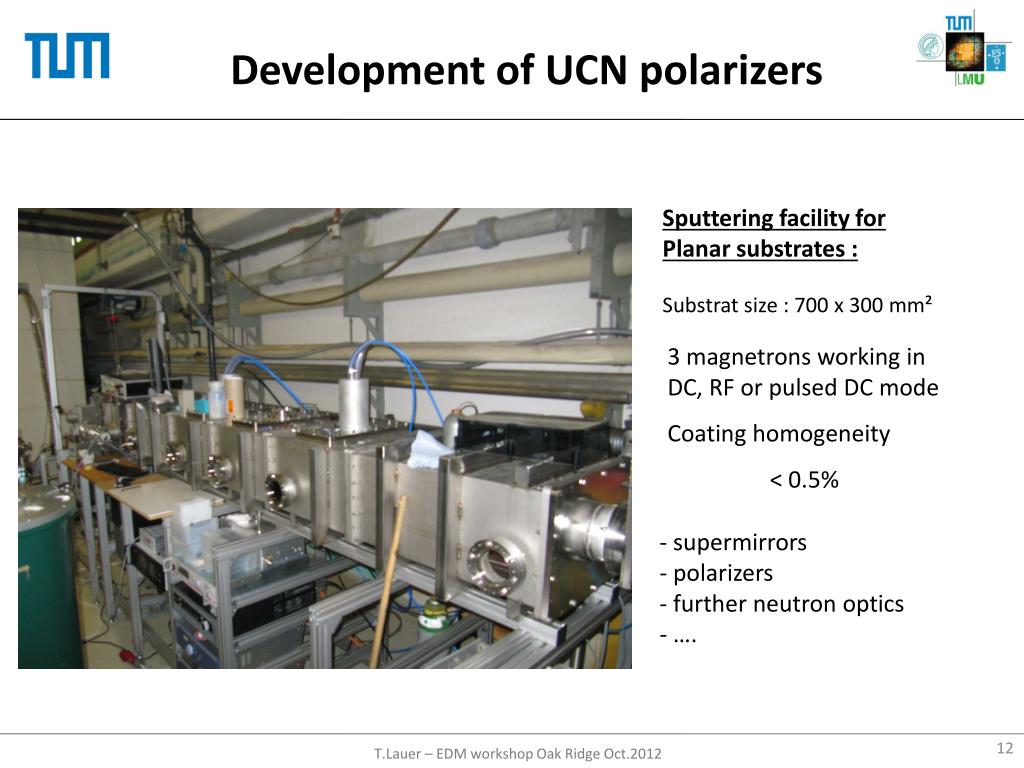 TUM

Development of UCN polarizers

TUM
LMU

Sputtering facility for Planar substrates :

Substrat size : 700 x 300 mm²

3 magnetrons working in DC, RF or pulsed DC mode

Coating homogeneity

< 0.5%

- supermirrors
- polarizers
- further neutron optics
- ….

T.Lauer – EDM workshop Oak Ridge Oct.2012

12